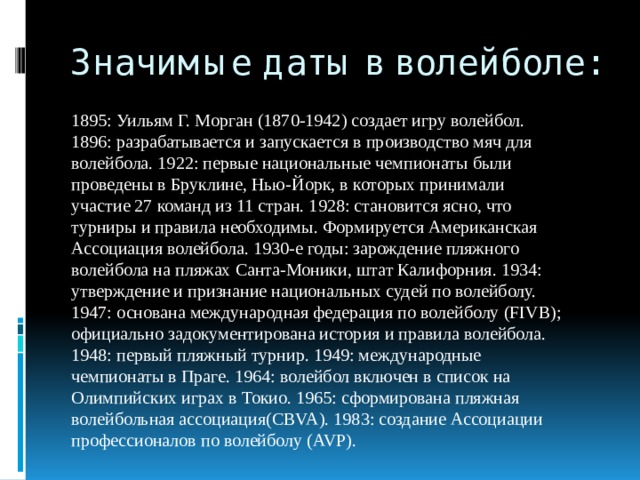 Значимые даты в волейболе:

1895: Уильям Г. Морган (1870-1942) создает игру волейбол. 1896: разрабатывается и запускается в производство мяч для волейбола. 1922: первые национальные чемпионаты были проведены в Бруклине, Нью-Йорк, в которых принимали участие 27 команд из 11 стран. 1928: становится ясно, что турниры и правила необходимы. Формируется Американская Ассоциация волейбола. 1930-е годы: зарождение пляжного волейбола на пляжах Санта-Моники, штат Калифорния. 1934: утверждение и признание национальных судей по волейболу. 1947: основана международная федерация по волейболу (FIVB); официально задокументирована история и правила волейбола. 1948: первый пляжный турнир. 1949: международные чемпионаты в Праге. 1964: волейбол включен в список на Олимпийских играх в Токио. 1965: сформирована пляжная волейбольная ассоциация(CBVA). 1983: создание Ассоциации профессионалов по волейболу (AVP).